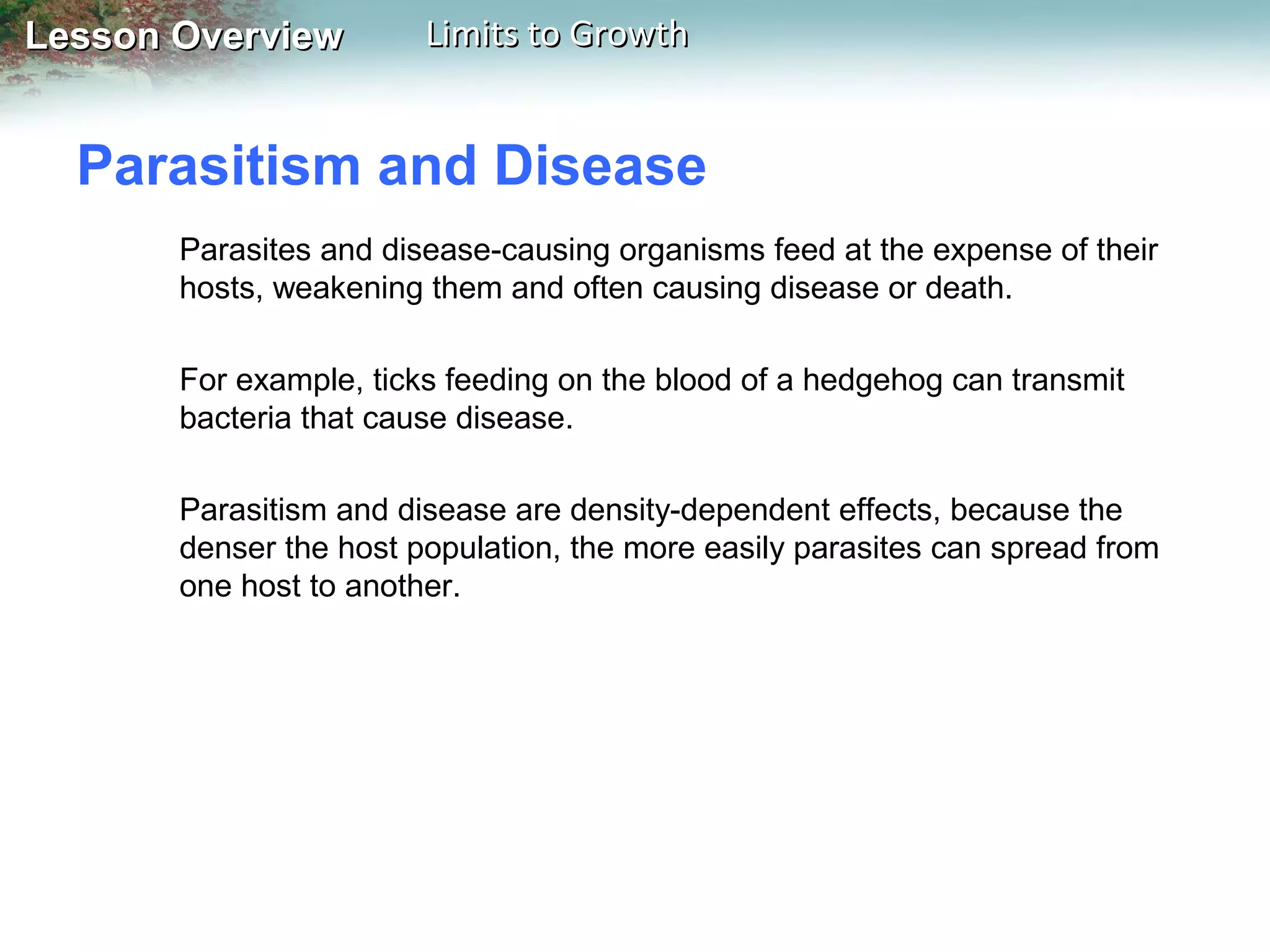 Lesson Overview Limits to Growth

Parasitism and Disease

Parasites and disease-causing organisms feed at the expense of their hosts, weakening them and often causing disease or death.

For example, ticks feeding on the blood of a hedgehog can transmit bacteria that cause disease.

Parasitism and disease are density-dependent effects, because the denser the host population, the more easily parasites can spread from one host to another.